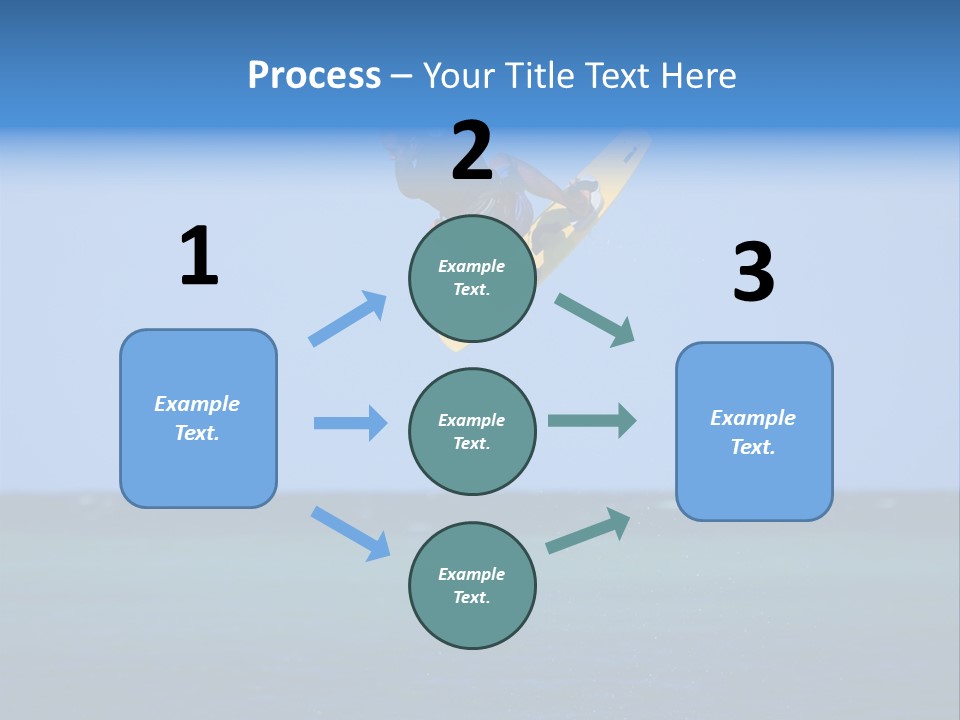 Process – Your Title Text Here

1

Example Text.

2

Example Text.

Example Text.

Example Text.

3

Example Text.